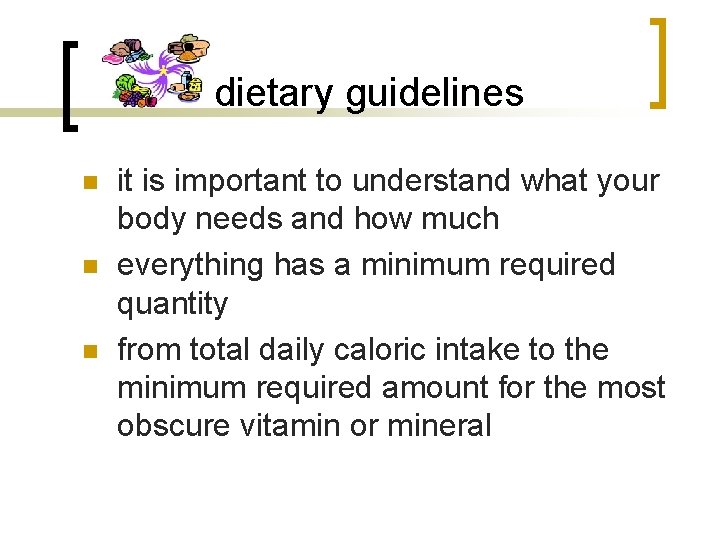 dietary guidelines

- it is important to understand what your body needs and how much
- everything has a minimum required quantity
- from total daily caloric intake to the minimum required amount for the most obscure vitamin or mineral